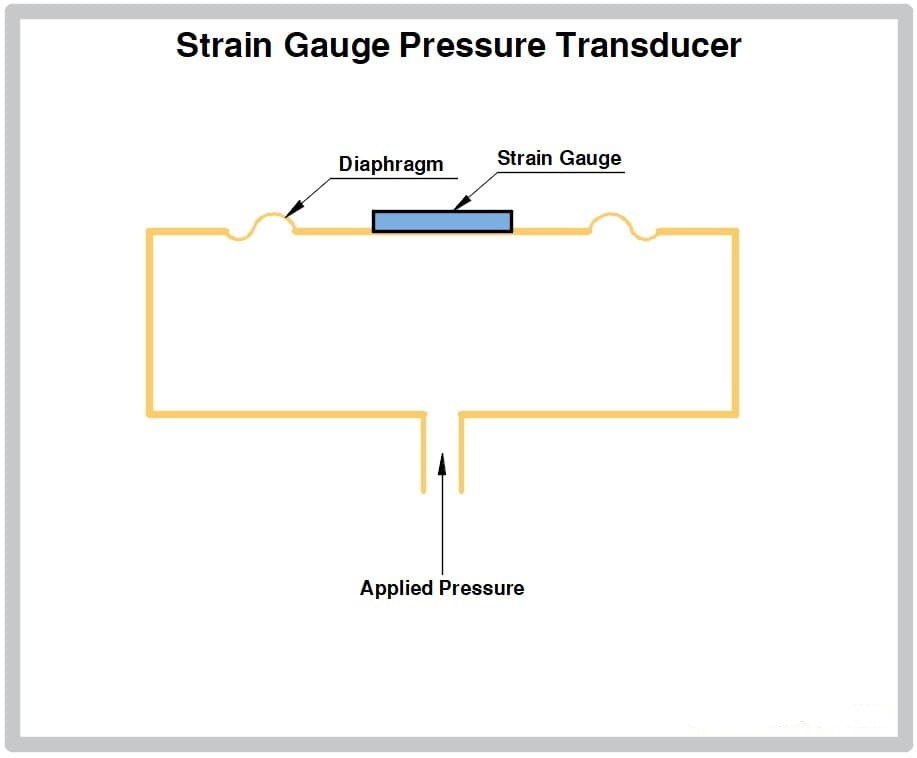 Strain Gauge Pressure Transducer

Diaphragm

Strain Gauge

Applied Pressure